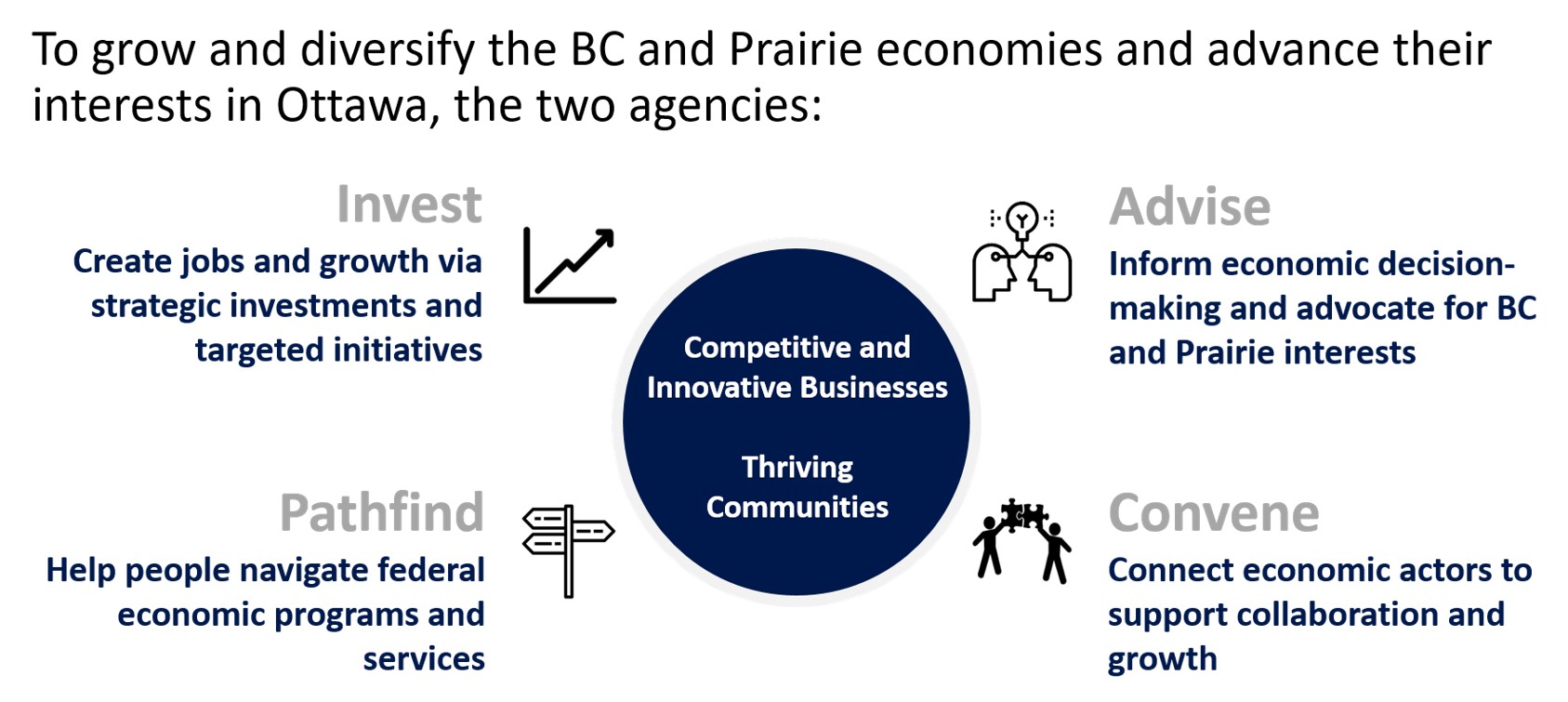 To grow and diversify the BC and Prairie economies and advance their interests in Ottawa, the two agencies:

Invest
Create jobs and growth via strategic investments and targeted initiatives

Advise
Inform economic decision-making and advocate for BC and Prairie interests

Competitive and Innovative Businesses

Thriving Communities

Pathfind
Help people navigate federal economic programs and services

Convene
Connect economic actors to support collaboration and growth